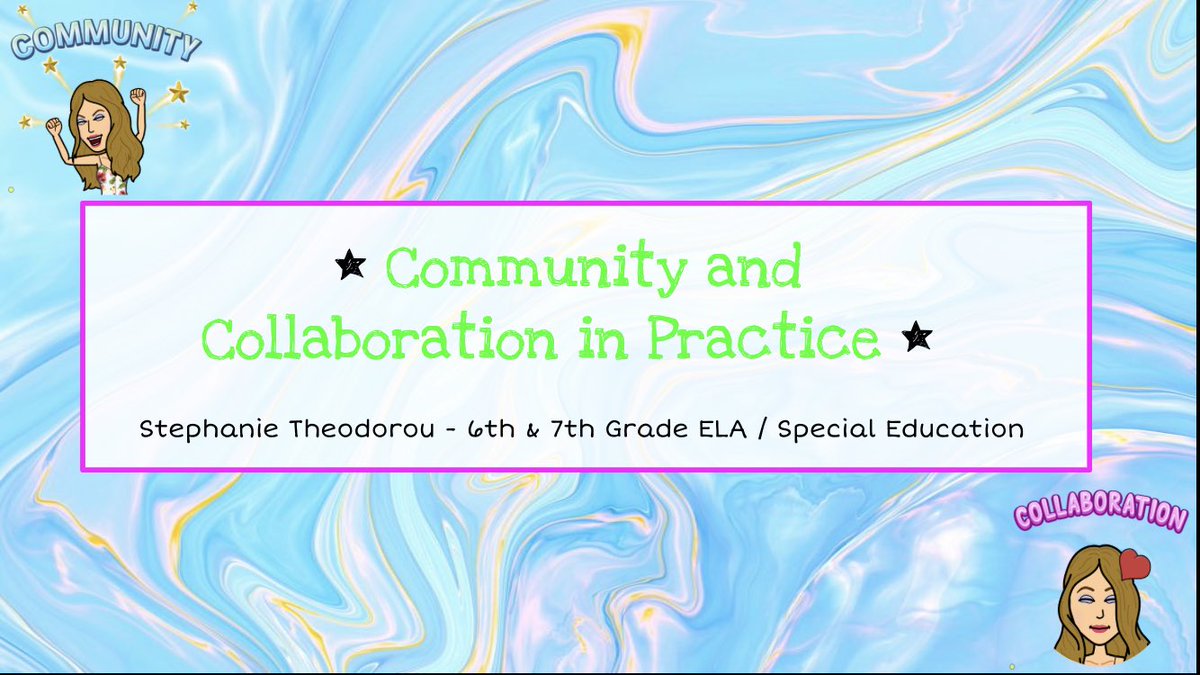 COMMUNITY

★ Community and Collaboration in Practice ★

Stephanie Theodorou - 6th & 7th Grade ELA / Special Education

COLLABORATION